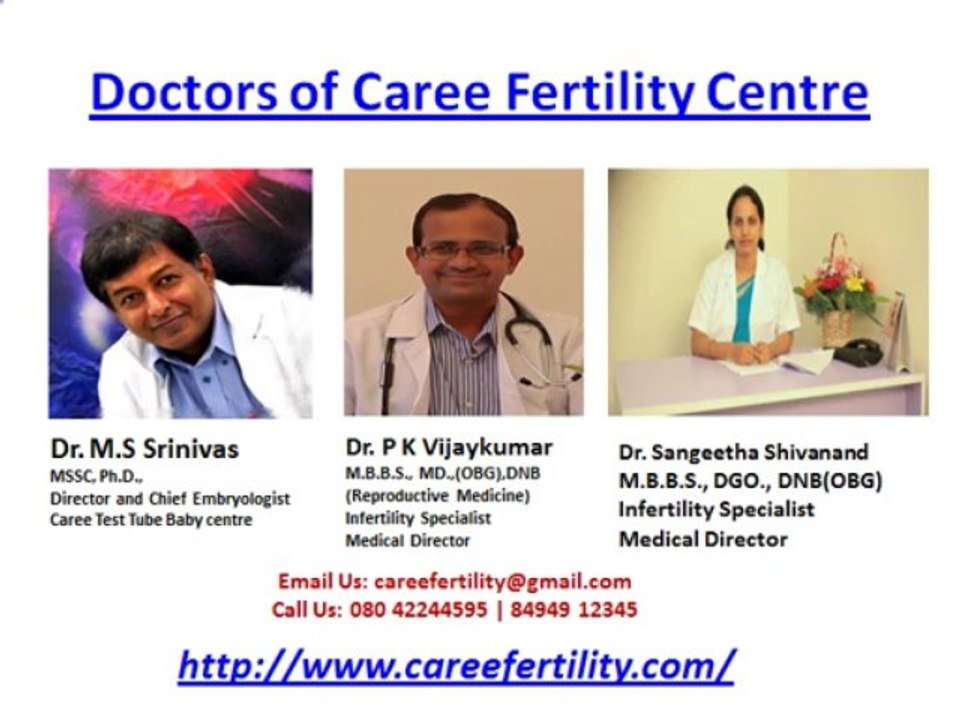 Doctors of Caree Fertility Centre

Dr. M.S Srinivas
MSSC, Ph.D.,
Director and Chief Embryologist
Caree Test Tube Baby centre

Dr. P K Vijaykumar
M.B.B.S., MD.,(OBG),DNB
(Reproductive Medicine)
Infertility Specialist
Medical Director

Dr. Sangeetha Shivanand
M.B.B.S., DGO., DNB(OBG)
Infertility Specialist
Medical Director

Email Us: careefertility@gmail.com
Call Us: 080 42244595 | 84949 12345

http://www.careefertility.com/